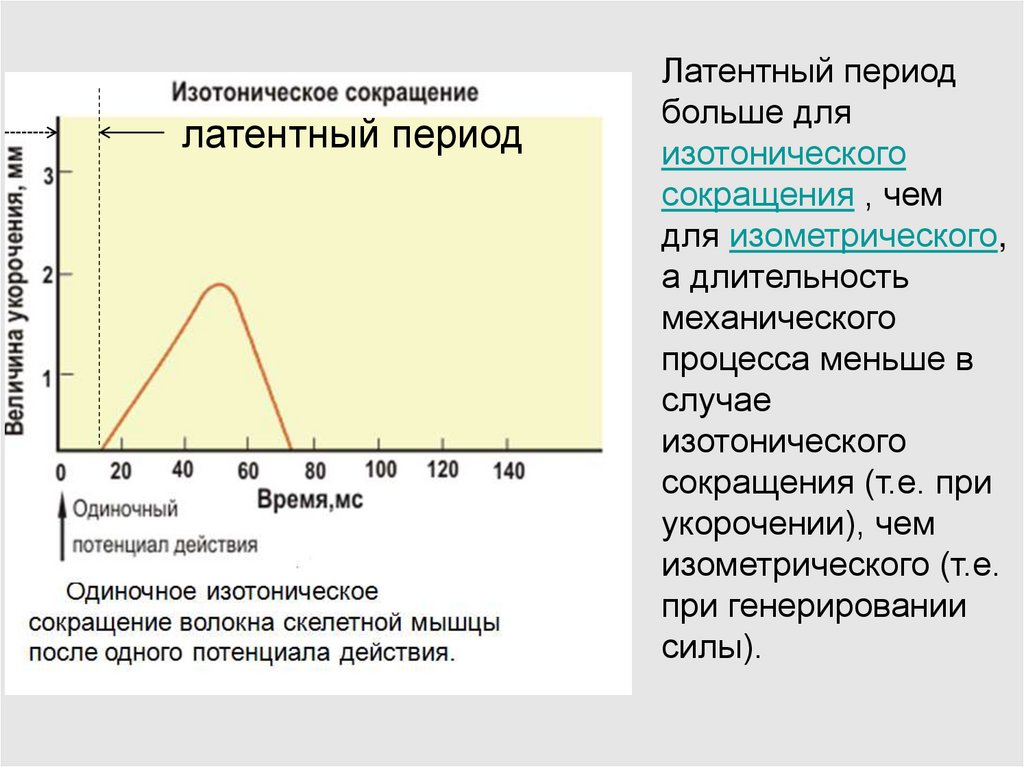 Изотоническое сокращение

латентный период

Величина укорочения, мм

3

2

1

0 20 40 60 80 100 120 140

Время,мс

Одиночный потенциал действия

Одиночное изотоническое сокращение волокна скелетной мышцы после одного потенциала действия.

Латентный период больше для изотонического сокращения , чем для изометрического, а длительность механического процесса меньше в случае изотонического сокращения (т.е. при укорочении), чем изометрического (т.е. при генерировании силы).